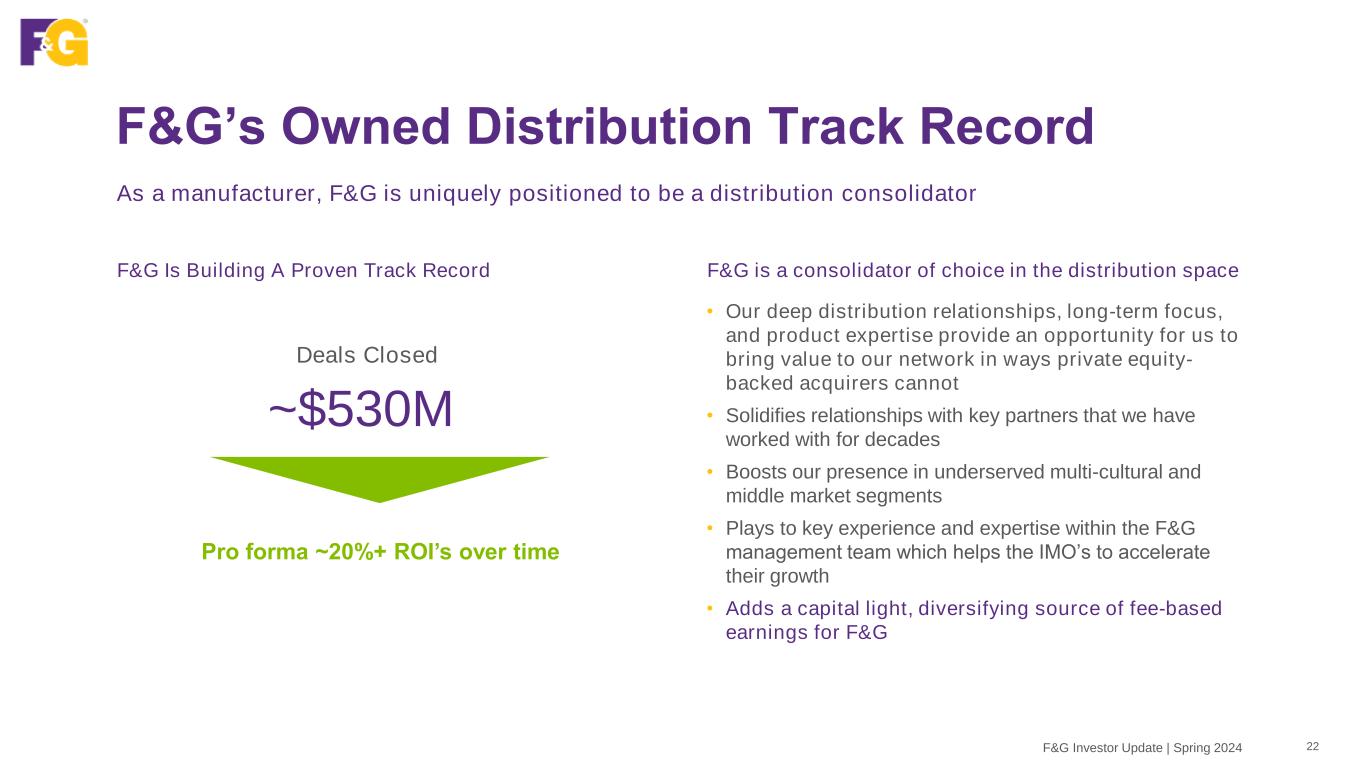 F&G

F&G's Owned Distribution Track Record

As a manufacturer, F&G is uniquely positioned to be a distribution consolidator

F&G Is Building A Proven Track Record

Deals Closed

~$530M

Pro forma ~20%+ ROI's over time

F&G is a consolidator of choice in the distribution space

• Our deep distribution relationships, long-term focus, and product expertise provide an opportunity for us to bring value to our network in ways private equity-backed acquirers cannot

• Solidifies relationships with key partners that we have worked with for decades

• Boosts our presence in underserved multi-cultural and middle market segments

• Plays to key experience and expertise within the F&G management team which helps the IMO's to accelerate their growth

• Adds a capital light, diversifying source of fee-based earnings for F&G

F&G Investor Update | Spring 2024 22